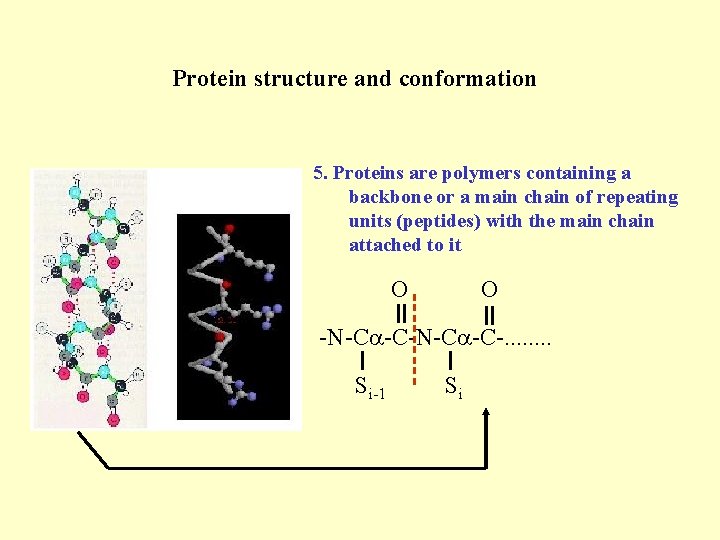 Protein structure and conformation

5. Proteins are polymers containing a backbone or a main chain of repeating units (peptides) with the main chain attached to it

O O

-N-C$\alpha$-C-N-C$\alpha$-C-........

$S_{i-1}$ $S_i$